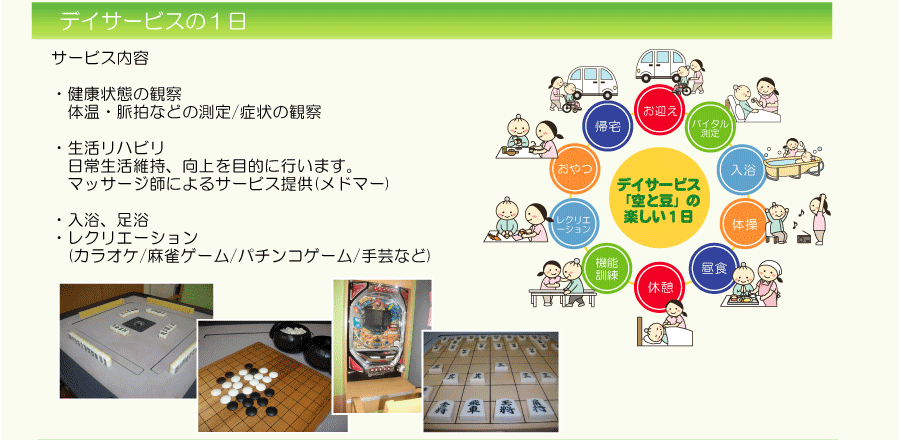 デイサービスの１日

サービス内容

・健康状態の観察
　体温・脈拍などの測定/症状の観察

・生活リハビリ
　日常生活維持、向上を目的に行います。
　マッサージ師によるサービス提供(メドマー)

・入浴、足浴
・レクリエーション
　(カラオケ/麻雀ゲーム/パチンコゲーム/手芸など)

デイサービス「空と豆」の楽しい１日

お迎え
バイタル測定
入浴
体操
昼食
休憩
機能訓練
レクリエーション
おやつ
帰宅